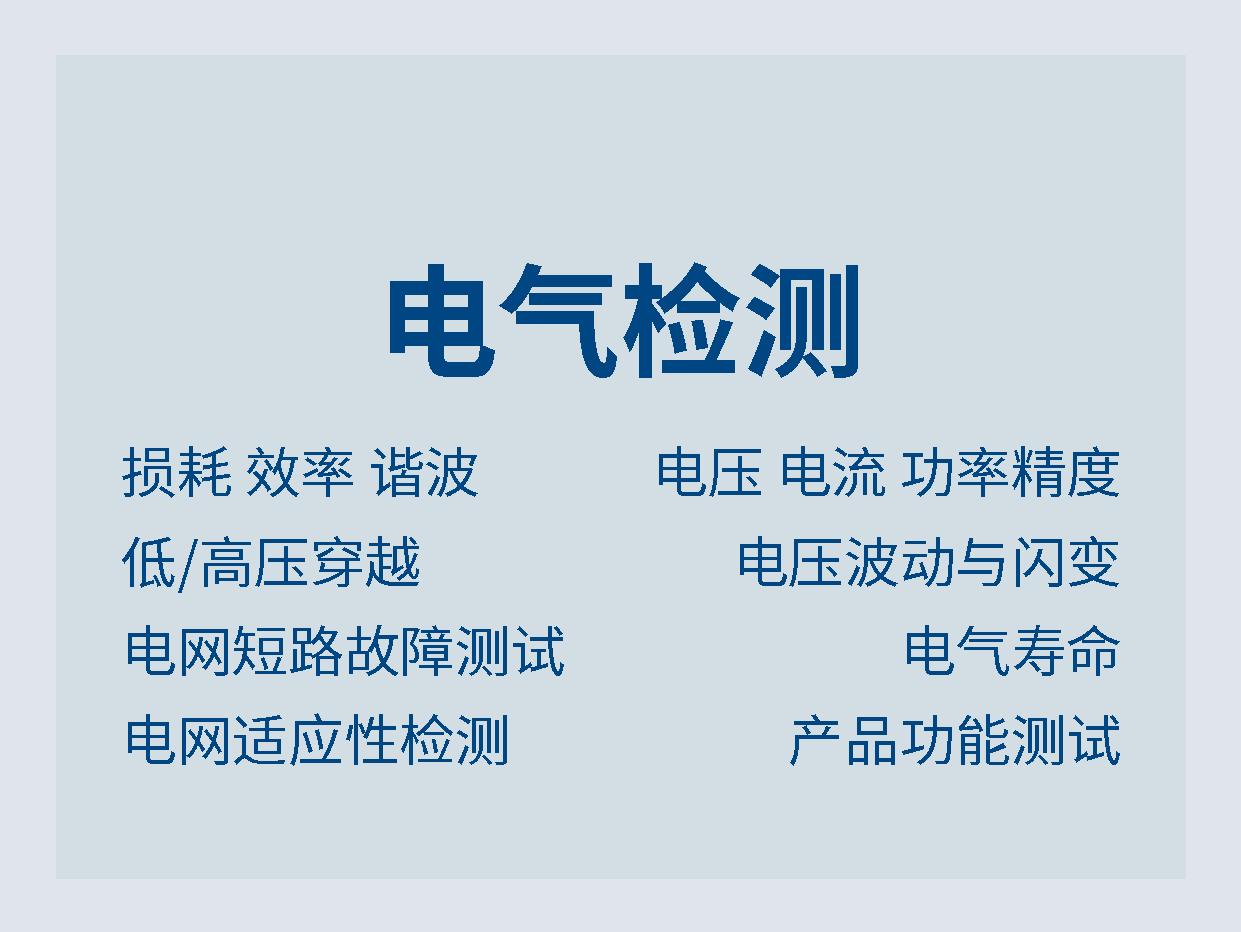 电气检测

损耗 效率 谐波

低/高压穿越

电网短路故障测试

电网适应性检测

电压 电流 功率精度

电压波动与闪变

电气寿命

产品功能测试